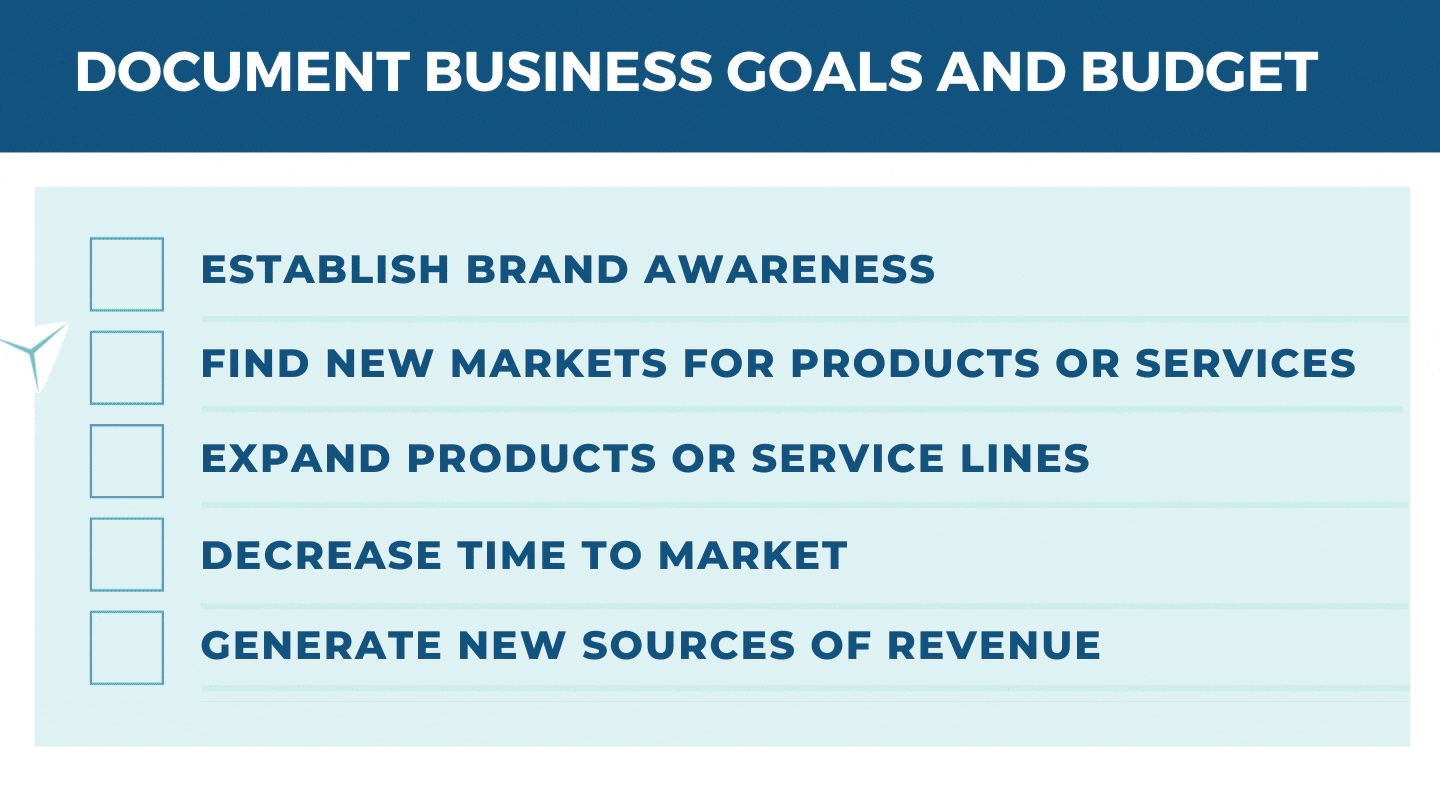 DOCUMENT BUSINESS GOALS AND BUDGET

ESTABLISH BRAND AWARENESS

FIND NEW MARKETS FOR PRODUCTS OR SERVICES

EXPAND PRODUCTS OR SERVICE LINES

DECREASE TIME TO MARKET

GENERATE NEW SOURCES OF REVENUE